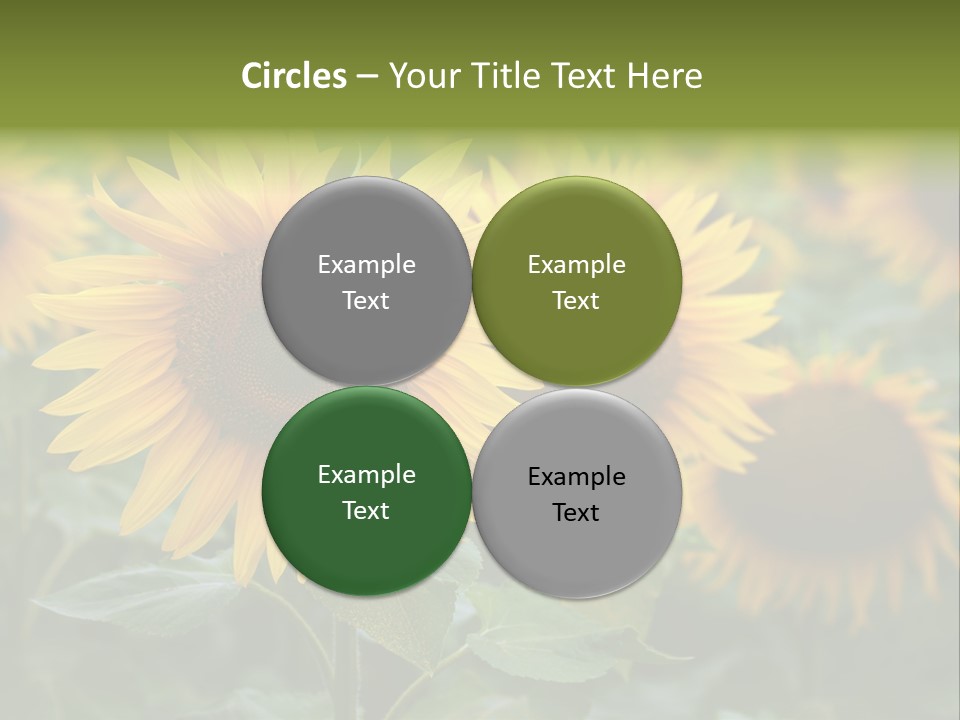 Circles – Your Title Text Here

Example Text

Example Text

Example Text

Example Text